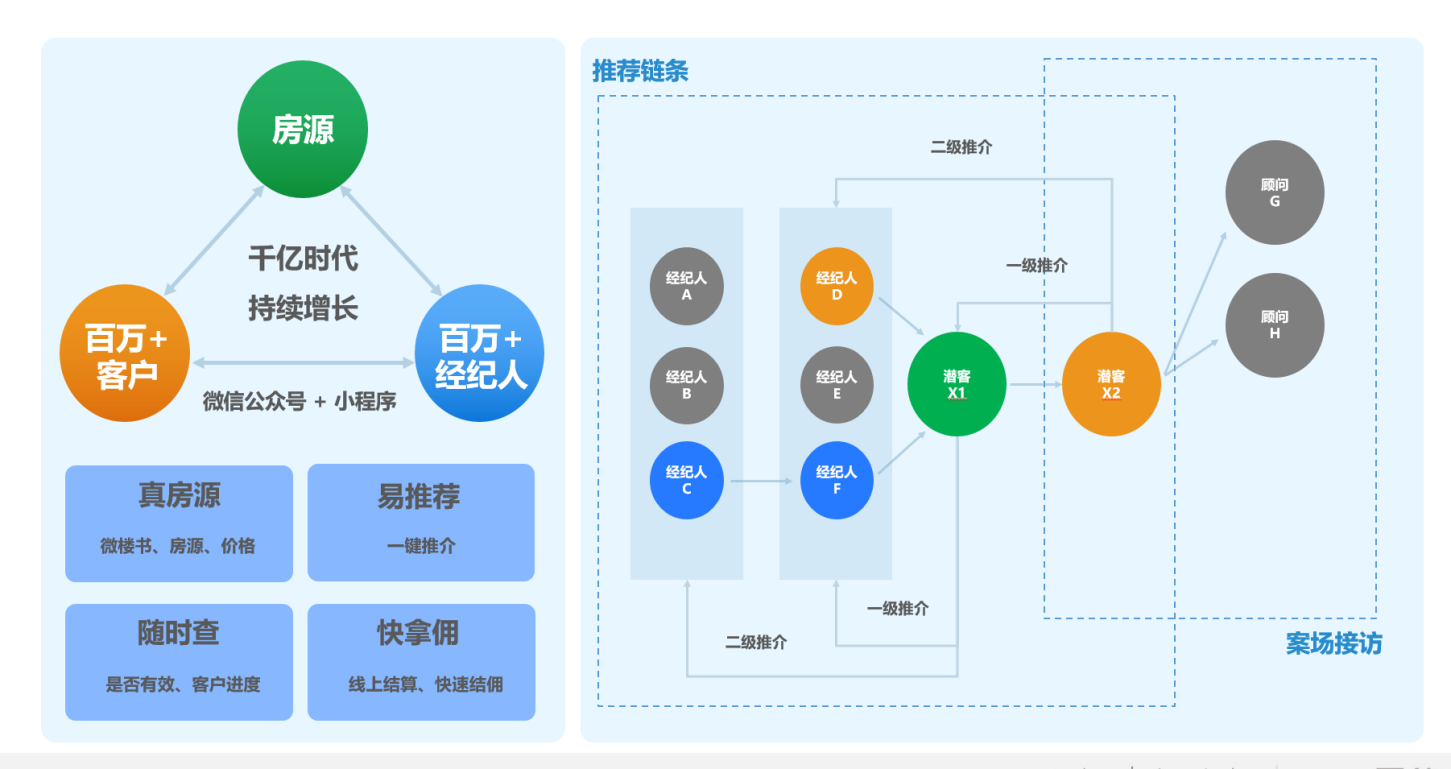 房源

千亿时代
持续增长

百万+
客户

百万+
经纪人

微信公众号 + 小程序

真房源
微楼书、房源、价格

易推荐
一键推介

随时查
是否有效、客户进度

快拿佣
线上结算、快速结佣

推荐链条

二级推介

一级推介

经纪人
A

经纪人
B

经纪人
C

经纪人
D

经纪人
E

经纪人
F

潜客
X1

潜客
X2

顾问
G

顾问
H

一级推介

二级推介

案场接访